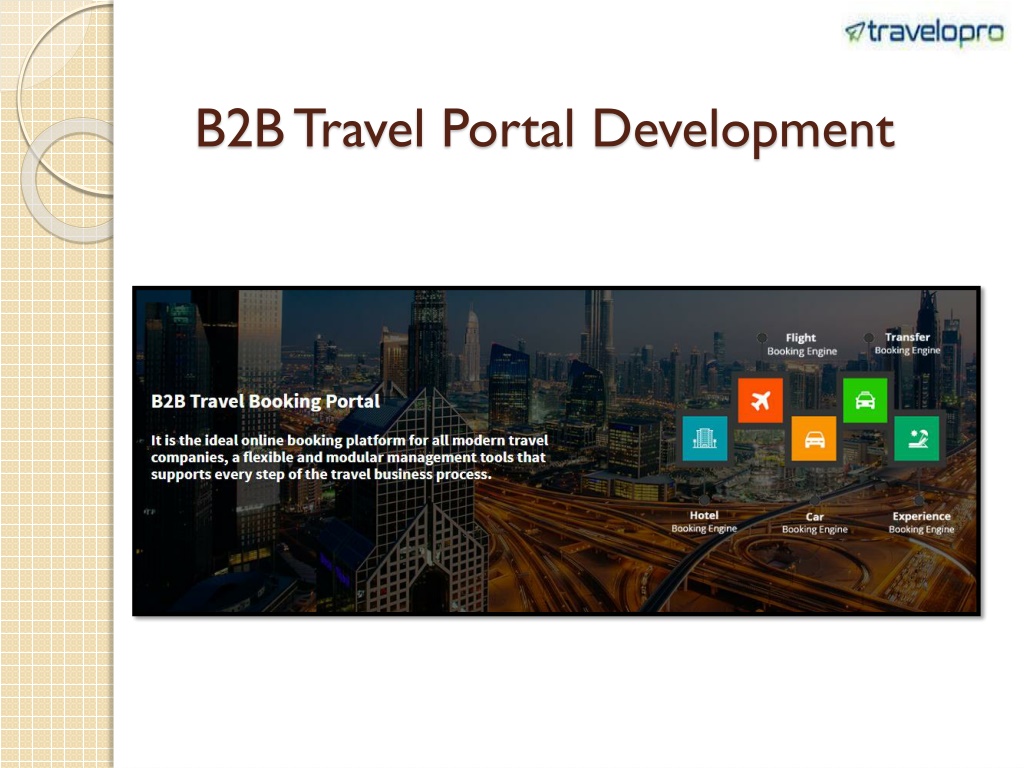 travelopro

B2B Travel Portal Development

B2B Travel Booking Portal

It is the ideal online booking platform for all modern travel companies, a flexible and modular management tools that supports every step of the travel business process.

Flight
Booking Engine

Transfer
Booking Engine

Hotel
Booking Engine

Car
Booking Engine

Experience
Booking Engine